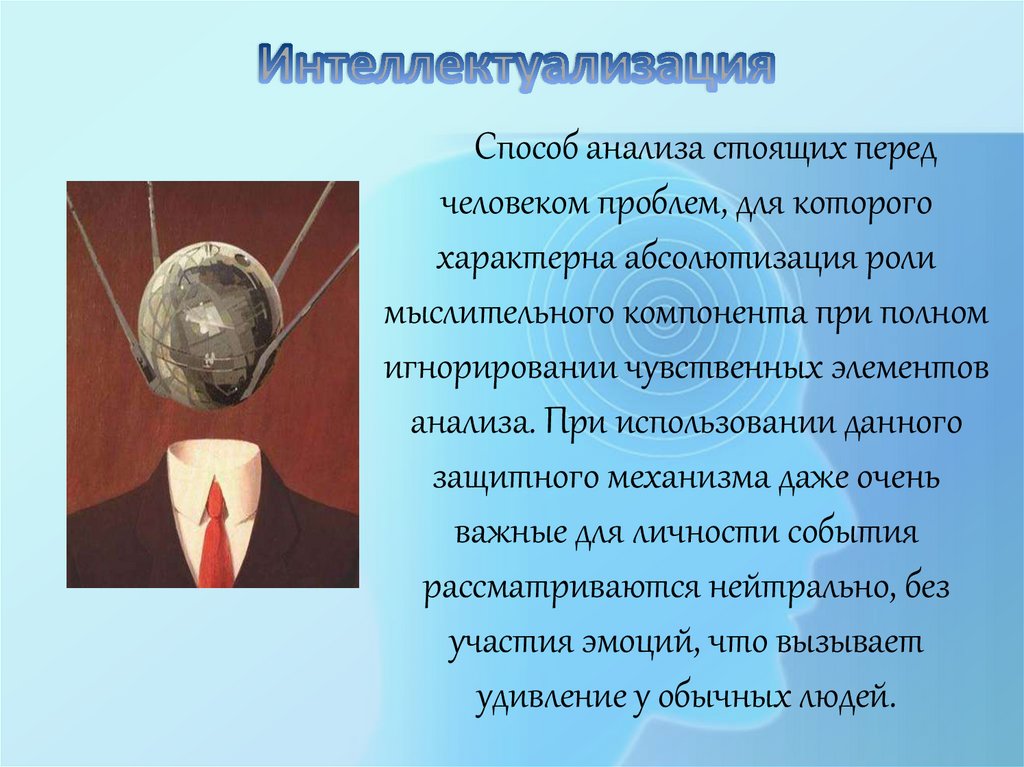 Интеллектуализация

Способ анализа стоящих перед человеком проблем, для которого характерна абсолютизация роли мыслительного компонента при полном игнорировании чувственных элементов анализа. При использовании данного защитного механизма даже очень важные для личности события рассматриваются нейтрально, без участия эмоций, что вызывает удивление у обычных людей.